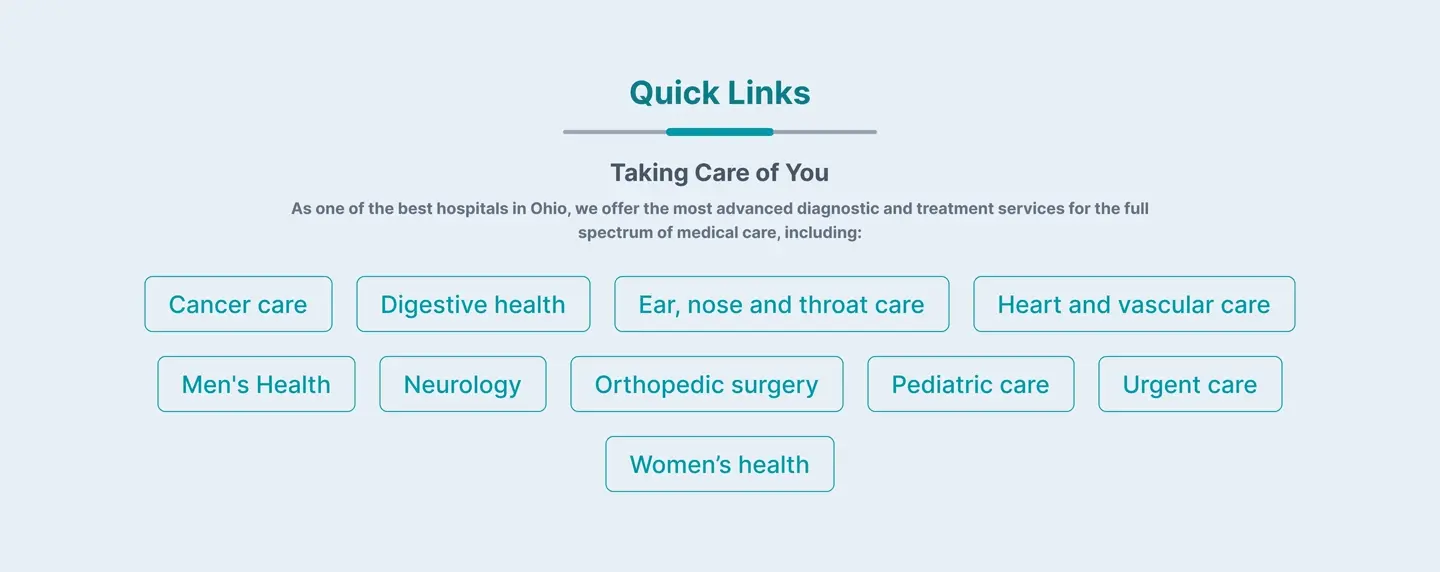 Quick Links

Taking Care of You

As one of the best hospitals in Ohio, we offer the most advanced diagnostic and treatment services for the full spectrum of medical care, including:

Cancer care

Digestive health

Ear, nose and throat care

Heart and vascular care

Men's Health

Neurology

Orthopedic surgery

Pediatric care

Urgent care

Women’s health